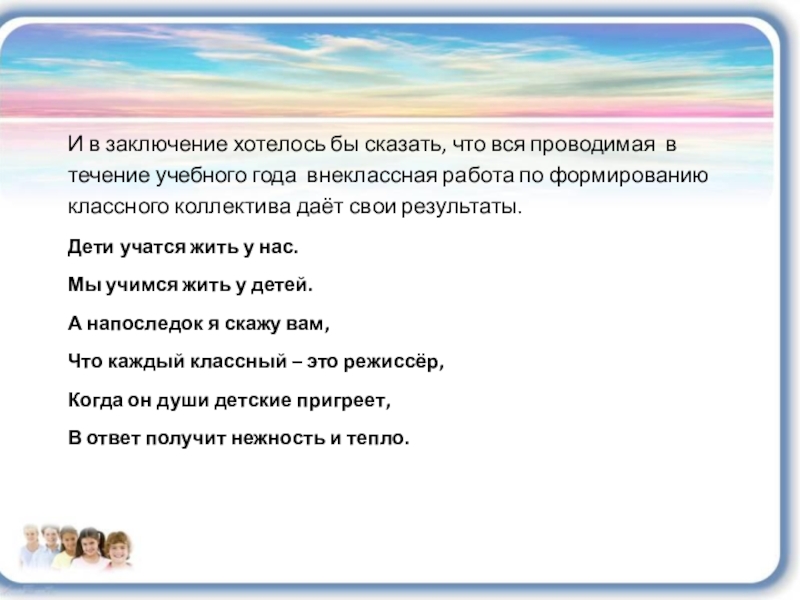 И в заключение хотелось бы сказать, что вся проводимая в течение учебного года внеклассная работа по формированию классного коллектива даёт свои результаты.

Дети учатся жить у нас.

Мы учимся жить у детей.

А напоследок я скажу вам,

Что каждый классный – это режиссёр,

Когда он души детские пригреет,

В ответ получит нежность и тепло.